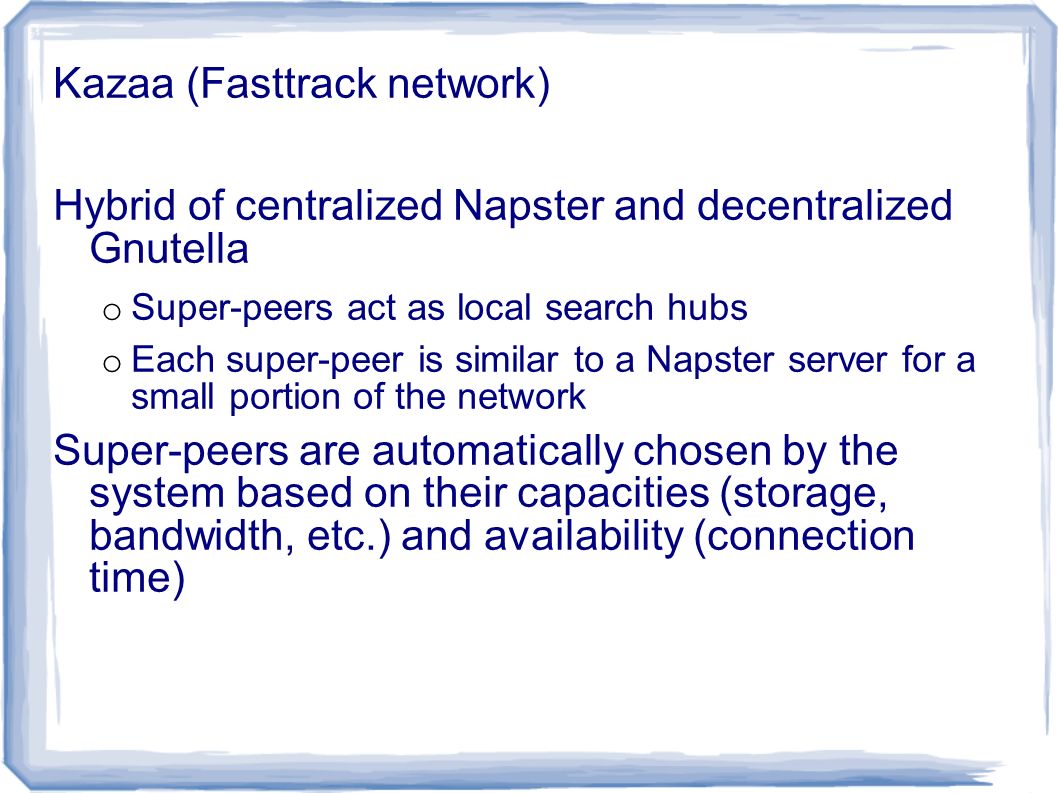 Kazaa (Fasttrack network)

Hybrid of centralized Napster and decentralized Gnutella

o Super-peers act as local search hubs

o Each super-peer is similar to a Napster server for a small portion of the network

Super-peers are automatically chosen by the system based on their capacities (storage, bandwidth, etc.) and availability (connection time)